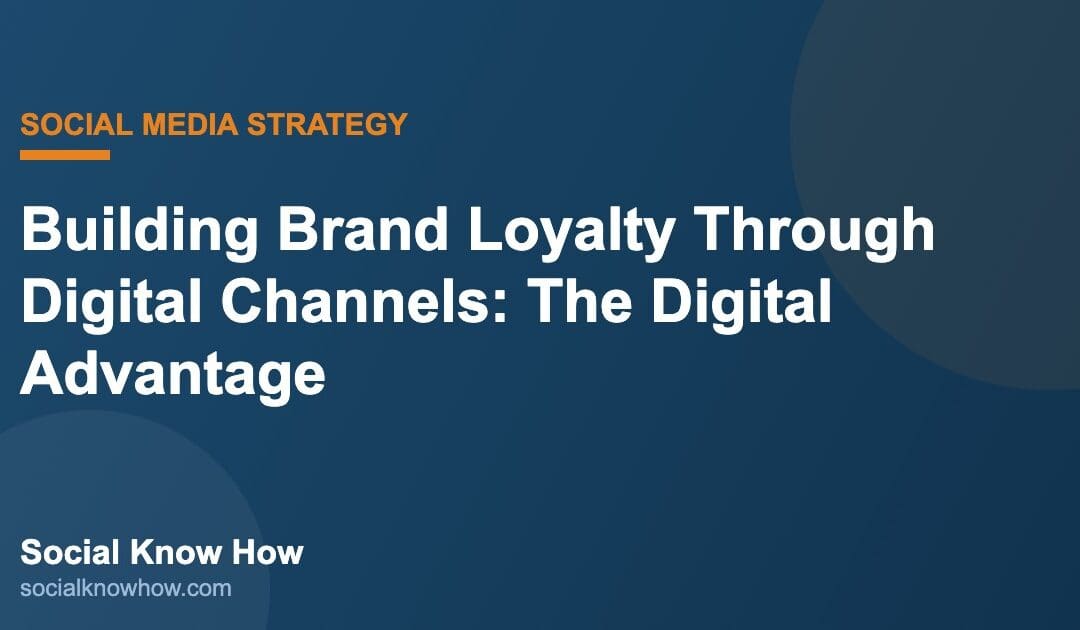 SOCIAL MEDIA STRATEGY

Building Brand Loyalty Through Digital Channels: The Digital Advantage

Social Know How
socialknowhow.com